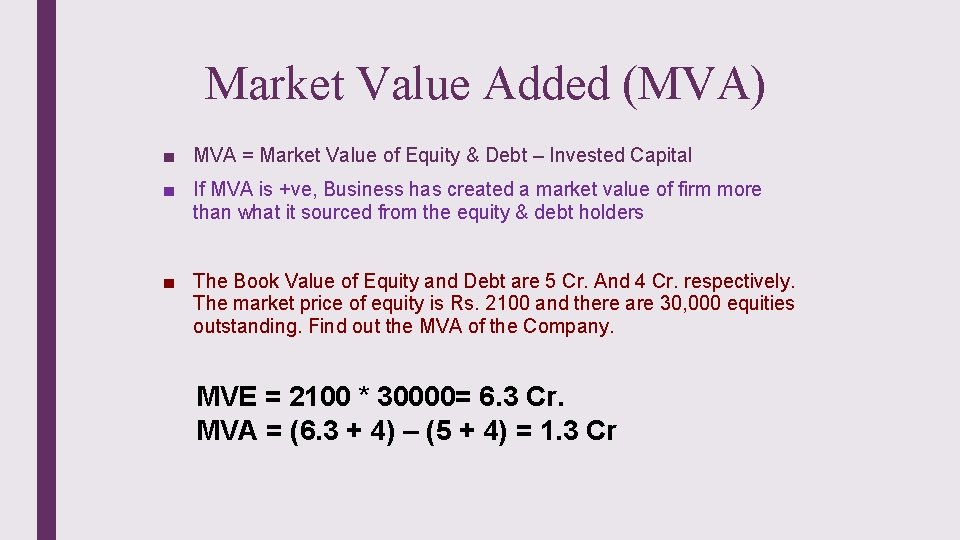 Market Value Added (MVA)

■ MVA = Market Value of Equity & Debt – Invested Capital

■ If MVA is +ve, Business has created a market value of firm more than what it sourced from the equity & debt holders

■ The Book Value of Equity and Debt are 5 Cr. And 4 Cr. respectively. The market price of equity is Rs. 2100 and there are 30,000 equities outstanding. Find out the MVA of the Company.

MVE = 2100 * 30000= 6.3 Cr.
MVA = (6.3 + 4) – (5 + 4) = 1.3 Cr